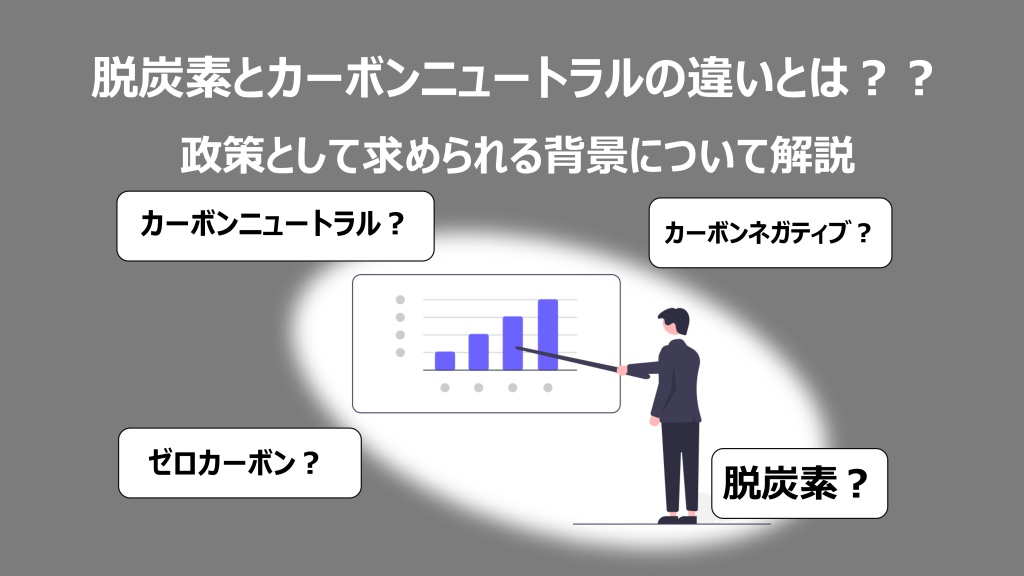 脱炭素とカーボンニュートラルの違いとは？？

政策として求められる背景について解説

カーボンニュートラル？

カーボンネガティブ？

ゼロカーボン？

脱炭素？